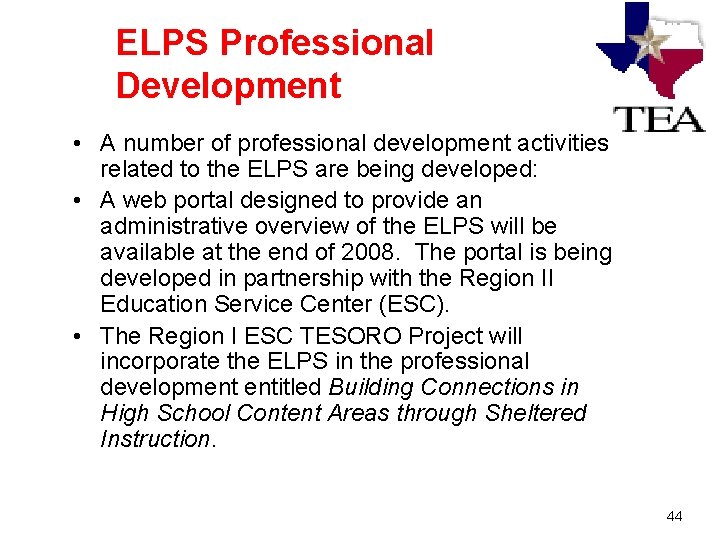 ELPS Professional Development

TEA

• A number of professional development activities related to the ELPS are being developed:
• A web portal designed to provide an administrative overview of the ELPS will be available at the end of 2008. The portal is being developed in partnership with the Region II Education Service Center (ESC).
• The Region I ESC TESORO Project will incorporate the ELPS in the professional development entitled Building Connections in High School Content Areas through Sheltered Instruction.

44